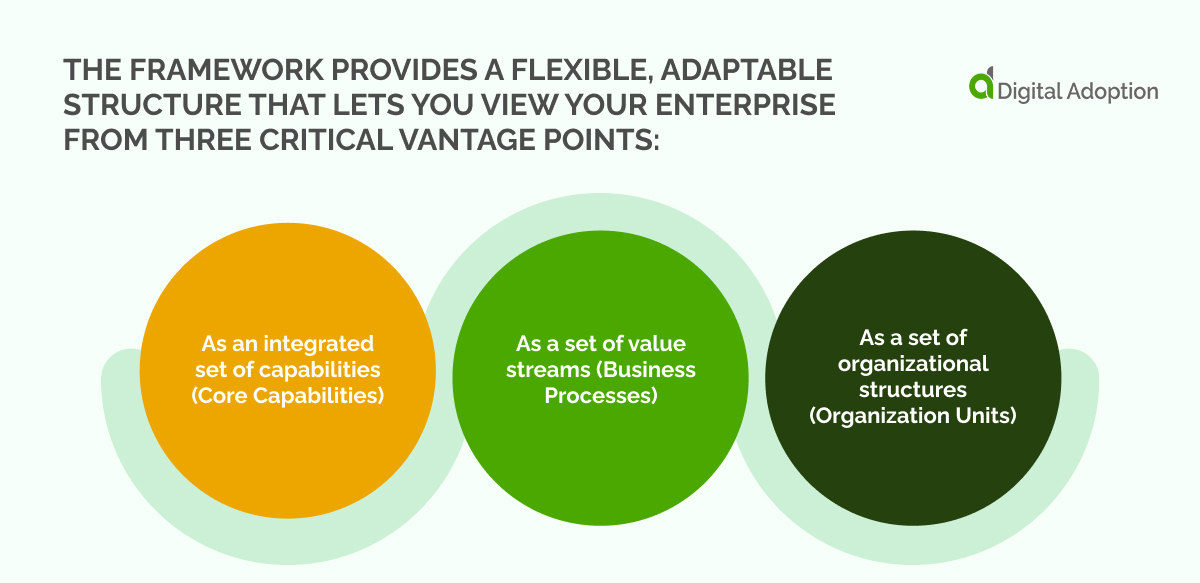 THE FRAMEWORK PROVIDES A FLEXIBLE, ADAPTABLE STRUCTURE THAT LETS YOU VIEW YOUR ENTERPRISE FROM THREE CRITICAL VANTAGE POINTS:

Digital Adoption

As an integrated set of capabilities (Core Capabilities)

As a set of value streams (Business Processes)

As a set of organizational structures (Organization Units)